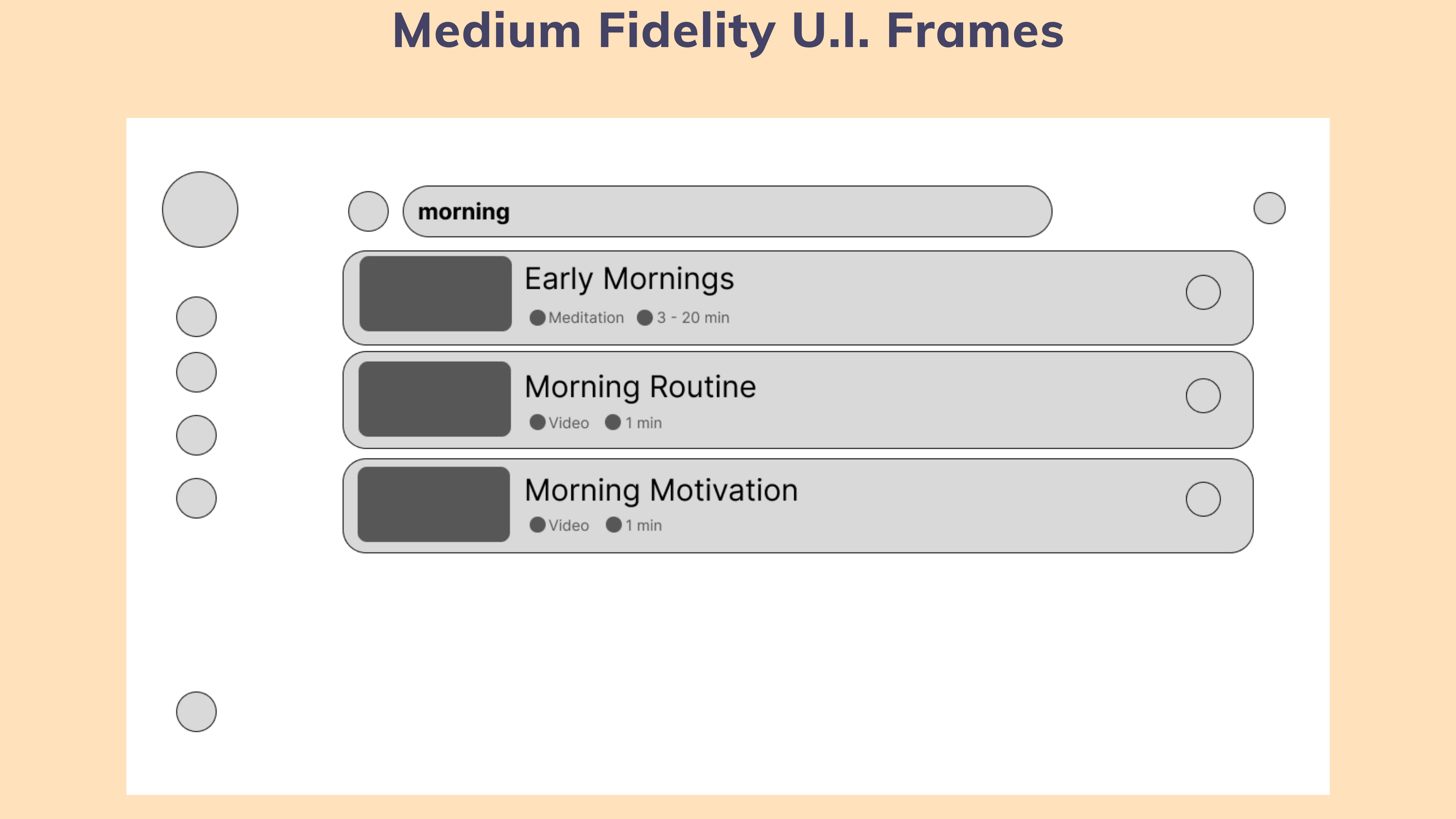 Medium Fidelity U.I. Frames

morning

Early Mornings
Meditation 3 - 20 min

Morning Routine
Video 1 min

Morning Motivation
Video 1 min